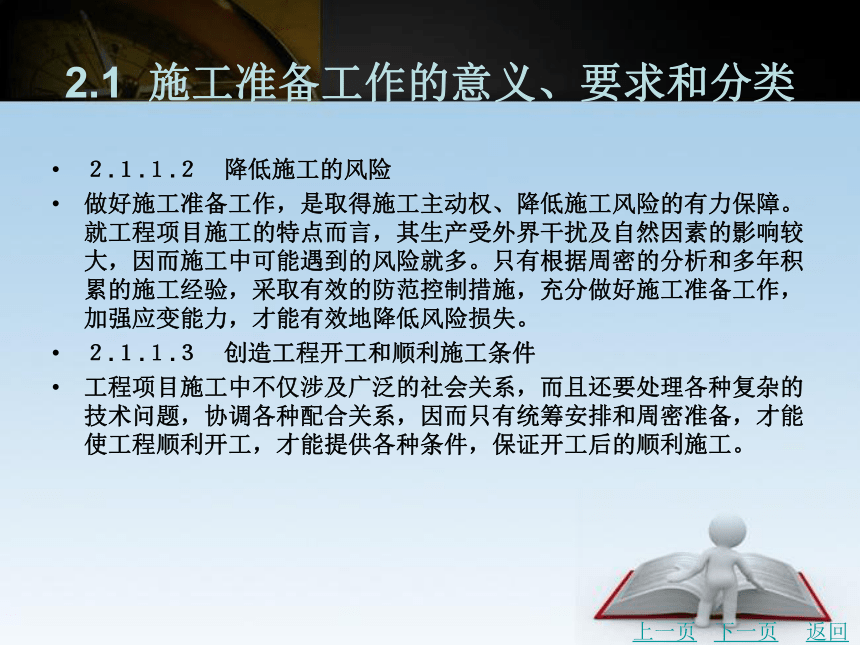 2.1 施工准备工作的意义、要求和分类

• 2.1.1.2 降低施工的风险

• 做好施工准备工作，是取得施工主动权、降低施工风险的有力保障。就工程项目施工的特点而言，其生产受外界干扰及自然因素的影响较大，因而施工中可能遇到的风险就多。只有根据周密的分析和多年积累的施工经验，采取有效的防范控制措施，充分做好施工准备工作，加强应变能力，才能有效地降低风险损失。

• 2.1.1.3 创造工程开工和顺利施工条件

• 工程项目施工中不仅涉及广泛的社会关系，而且还要处理各种复杂的技术问题，协调各种配合关系，因而只有统筹安排和周密准备，才能使工程顺利开工，才能提供各种条件，保证开工后的顺利施工。

上一页 下一页 返回